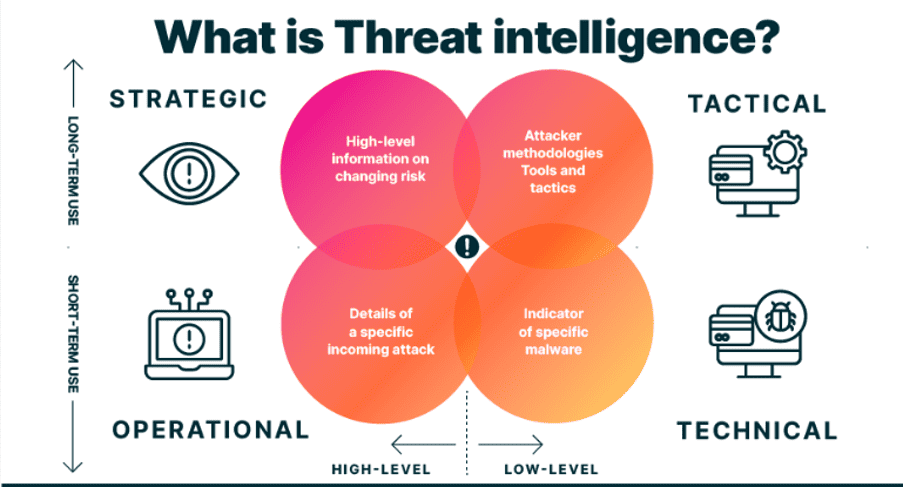 What is Threat intelligence?

LONG-TERM USE

SHORT-TERM USE

STRATEGIC

High-level information on changing risk

Attacker methodologies Tools and tactics

TACTICAL

Details of a specific incoming attack

Indicator of specific malware

OPERATIONAL

TECHNICAL

HIGH-LEVEL

LOW-LEVEL